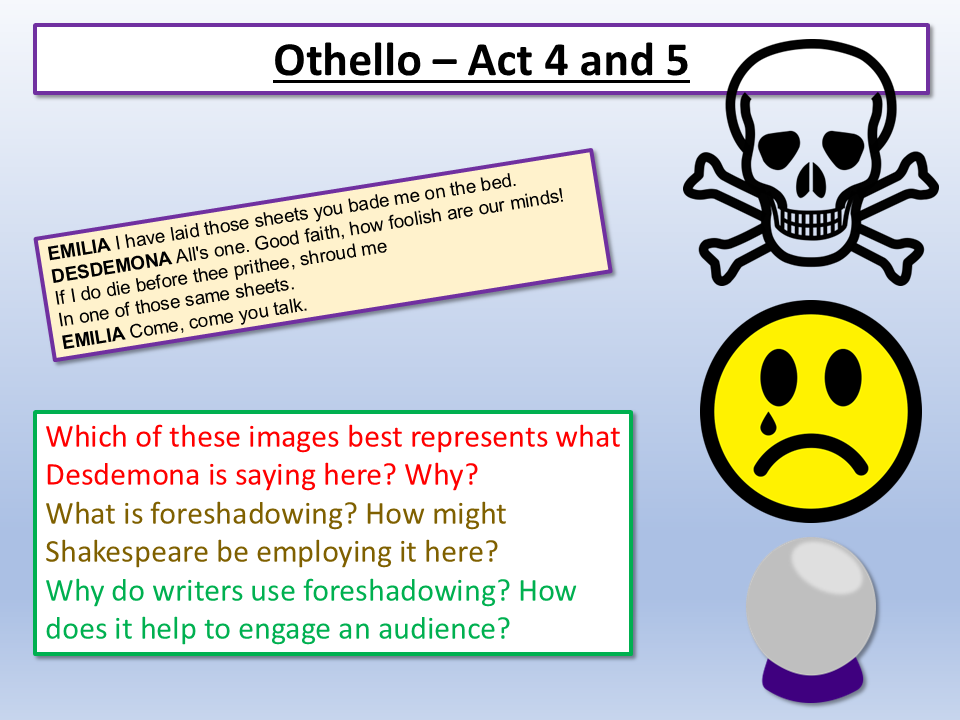 Othello – Act 4 and 5

EMILIA I have laid those sheets you bade me on the bed.
DESDEMONA All's one. Good faith, how foolish are our minds!
If I do die before thee prithee, shroud me
In one of those same sheets.
EMILIA Come, come you talk.

Which of these images best represents what Desdemona is saying here? Why?
What is foreshadowing? How might Shakespeare be employing it here?
Why do writers use foreshadowing? How does it help to engage an audience?